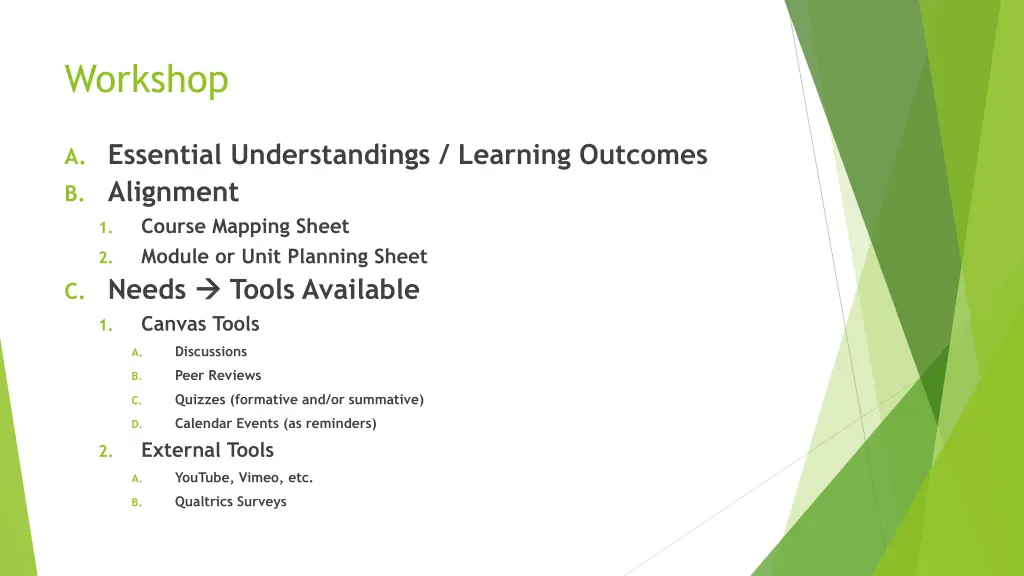 Workshop

A. Essential Understandings / Learning Outcomes
B. Alignment
1. Course Mapping Sheet
2. Module or Unit Planning Sheet
C. Needs → Tools Available
1. Canvas Tools
A. Discussions
B. Peer Reviews
C. Quizzes (formative and/or summative)
D. Calendar Events (as reminders)
2. External Tools
A. YouTube, Vimeo, etc.
B. Qualtrics Surveys